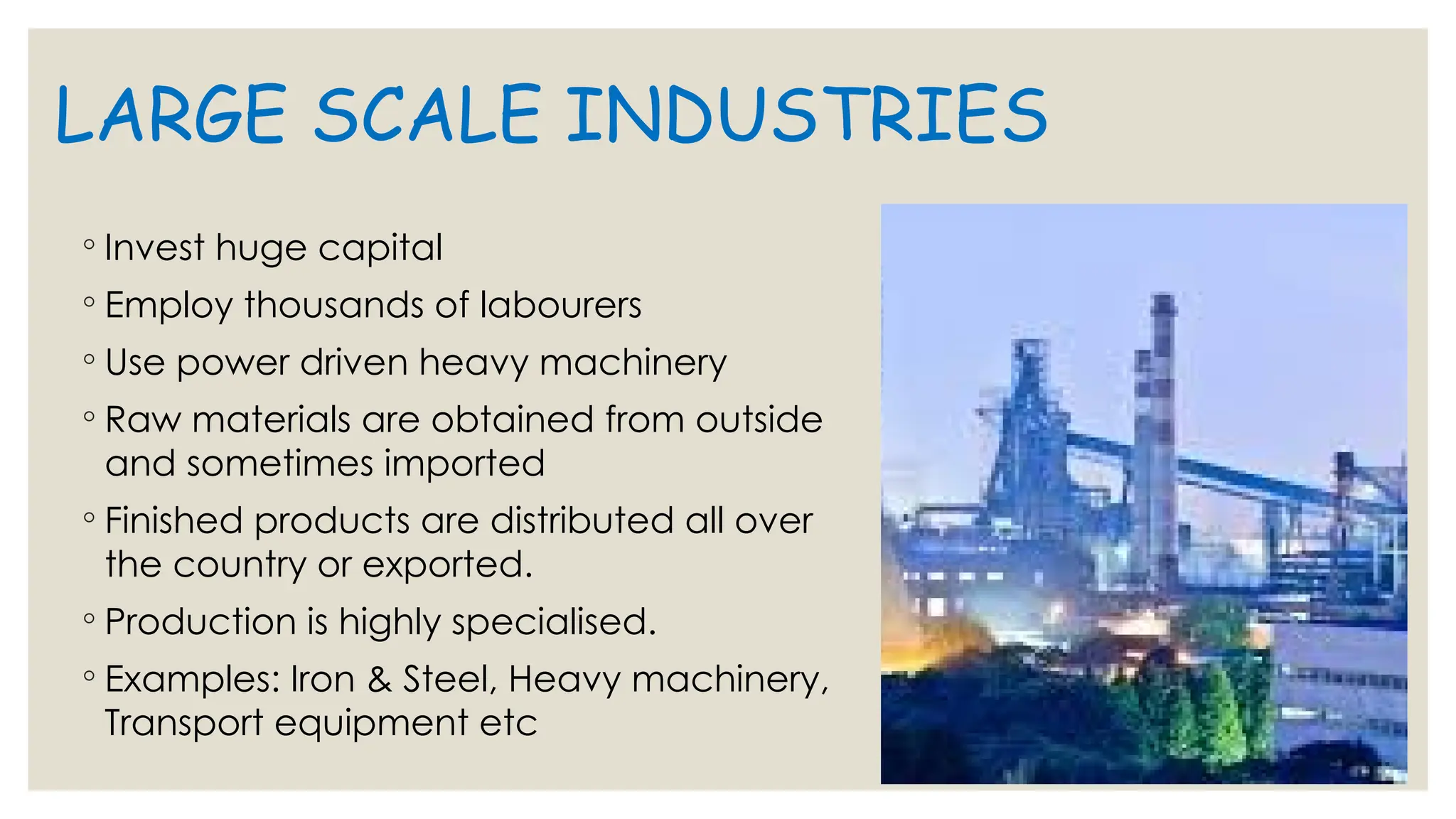 LARGE SCALE INDUSTRIES

◦ Invest huge capital
◦ Employ thousands of labourers
◦ Use power driven heavy machinery
◦ Raw materials are obtained from outside and sometimes imported
◦ Finished products are distributed all over the country or exported.
◦ Production is highly specialised.
◦ Examples: Iron & Steel, Heavy machinery, Transport equipment etc